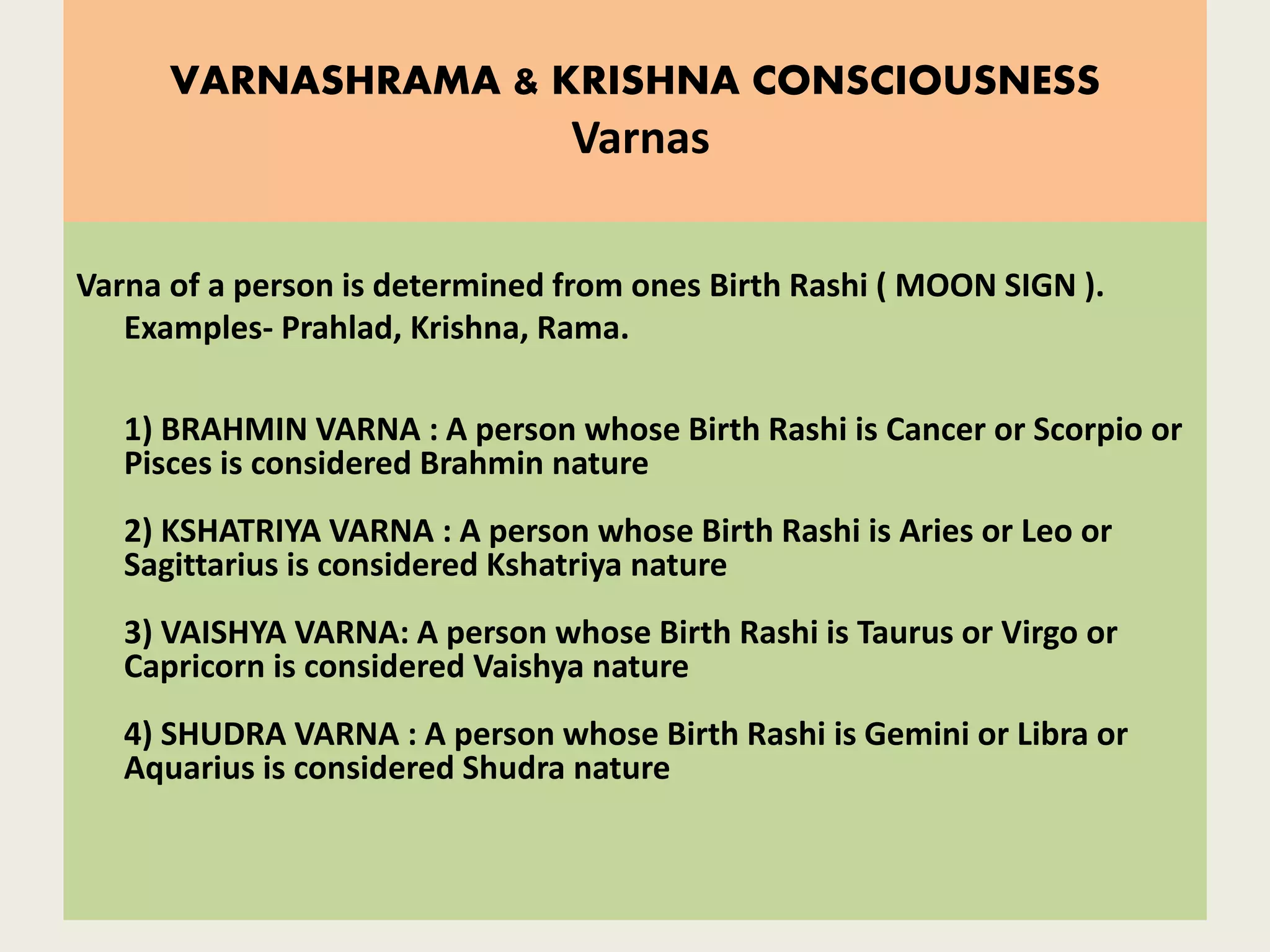 VARNASHRAMA & KRISHNA CONSCIOUSNESS
Varnas

Varna of a person is determined from ones Birth Rashi ( MOON SIGN ). Examples- Prahlad, Krishna, Rama.

1) BRAHMIN VARNA : A person whose Birth Rashi is Cancer or Scorpio or Pisces is considered Brahmin nature

2) KSHATRIYA VARNA : A person whose Birth Rashi is Aries or Leo or Sagittarius is considered Kshatriya nature

3) VAISHYA VARNA: A person whose Birth Rashi is Taurus or Virgo or Capricorn is considered Vaishya nature

4) SHUDRA VARNA : A person whose Birth Rashi is Gemini or Libra or Aquarius is considered Shudra nature